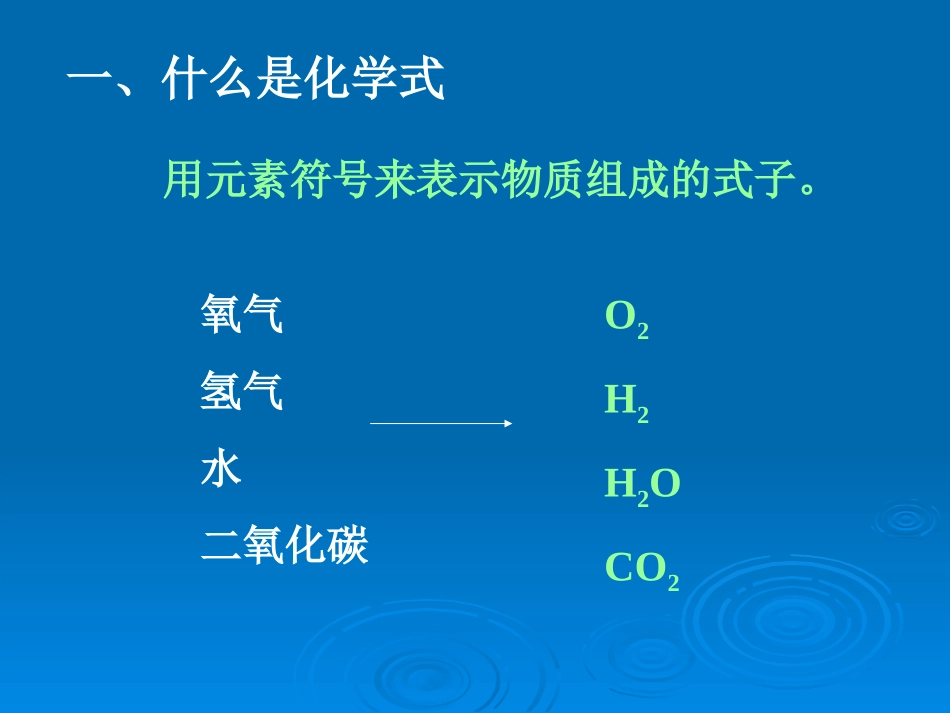 一、什么是化学式

用元素符号来表示物质组成的式子。

氧气

氢气

水

二氧化碳

$O_2$

$H_2$

$H_2O$

$CO_2$